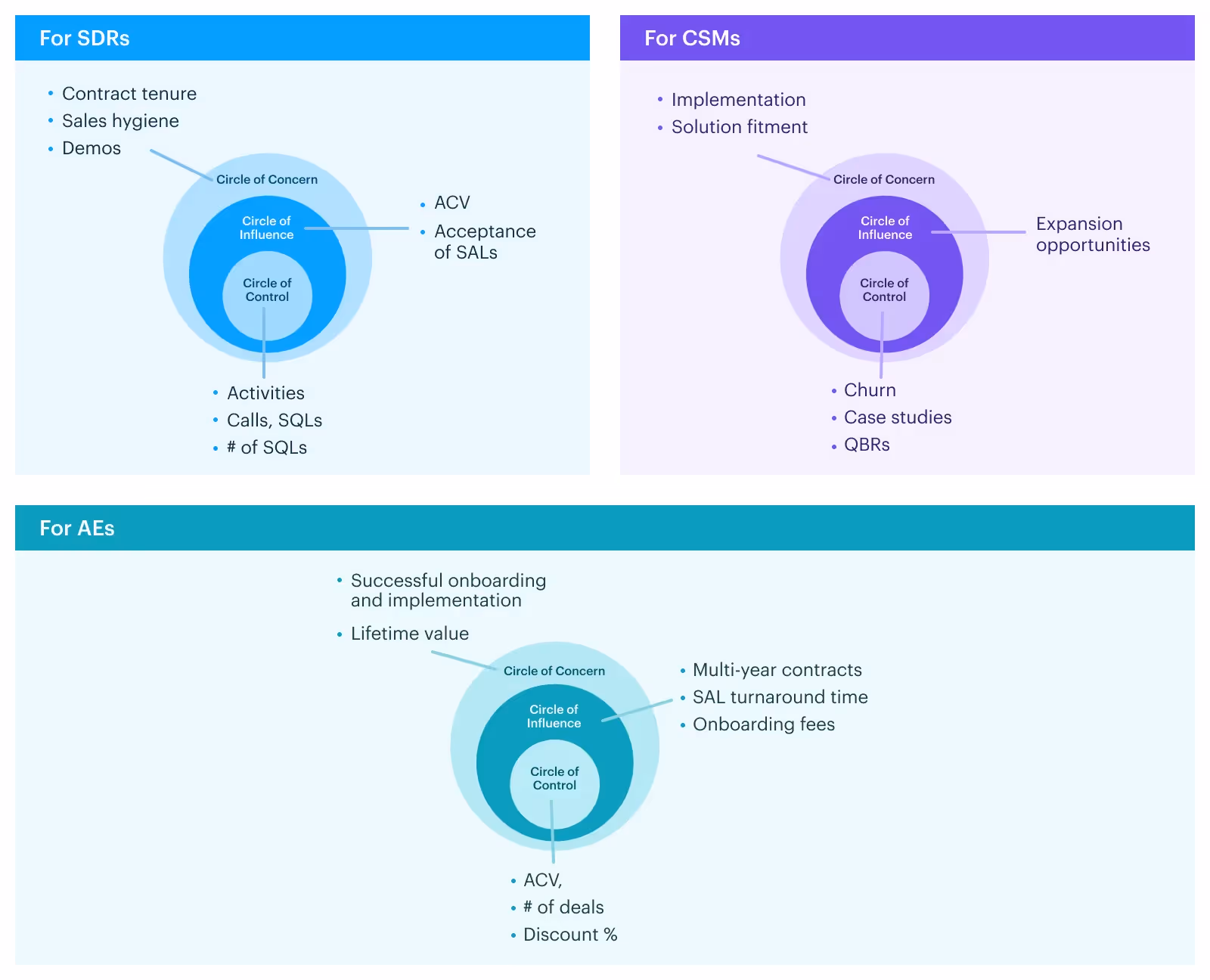 For SDRs

• Contract tenure
• Sales hygiene
• Demos

Circle of Concern

Circle of Influence

Circle of Control

• ACV
• Acceptance of SALs

• Activities
• Calls, SQLs
• # of SQLs

For CSMs

• Implementation
• Solution fitment

Circle of Concern

Circle of Influence

Circle of Control

Expansion opportunities

• Churn
• Case studies
• QBRs

For AEs

• Successful onboarding and implementation
• Lifetime value

Circle of Concern

Circle of Influence

Circle of Control

• Multi-year contracts
• SAL turnaround time
• Onboarding fees

• ACV,
• # of deals
• Discount %